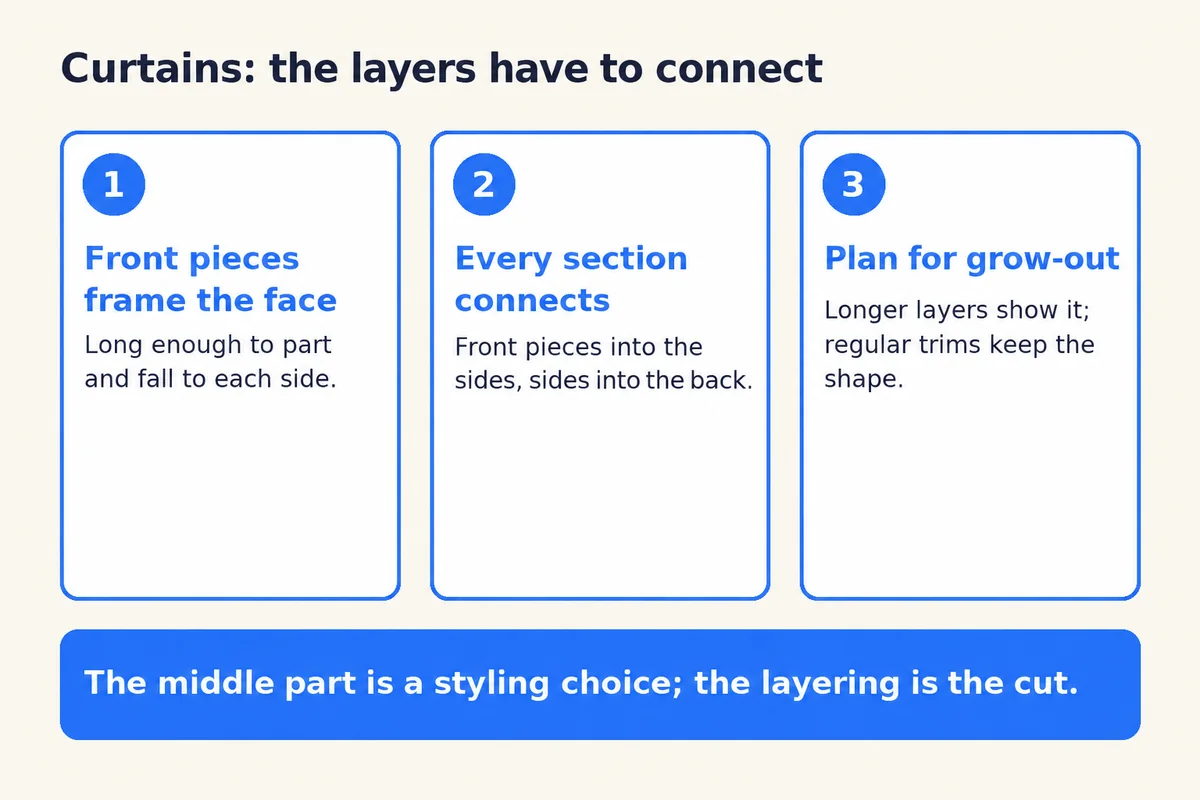 Curtains: the layers have to connect

1

Front pieces frame the face

Long enough to part and fall to each side.

2

Every section connects

Front pieces into the sides, sides into the back.

3

Plan for grow-out

Longer layers show it; regular trims keep the shape.

The middle part is a styling choice; the layering is the cut.